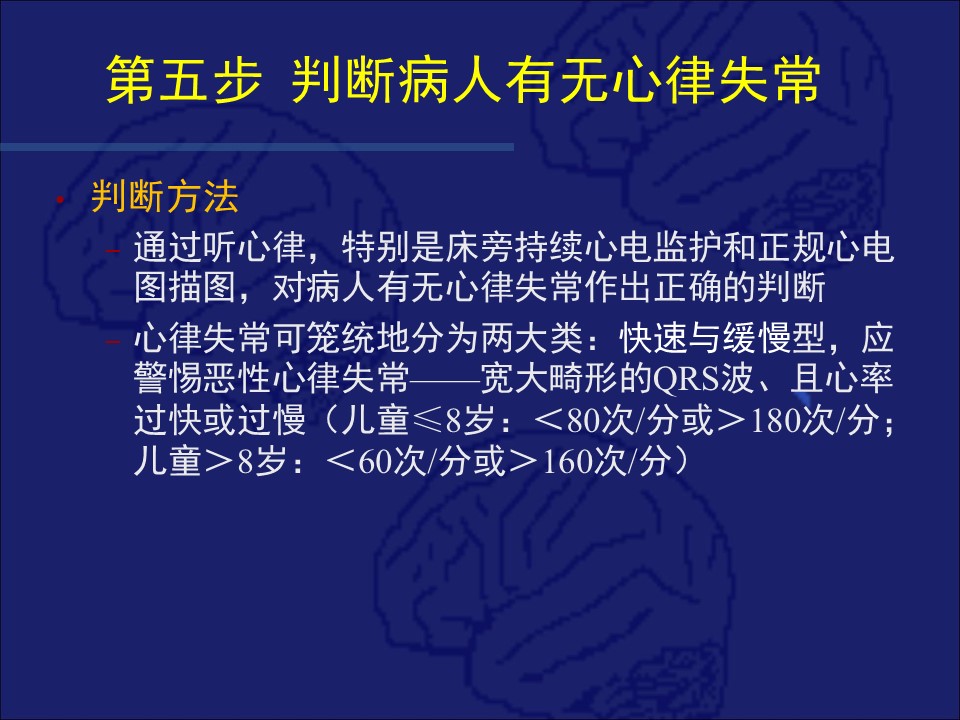 第五步 判断病人有无心律失常

• 判断方法

– 通过听心律，特别是床旁持续心电监护和正规心电图描图，对病人有无心律失常作出正确的判断

– 心律失常可笼统地分为两大类：快速与缓慢型，应警惕恶性心律失常——宽大畸形的QRS波、且心率过快或过慢（儿童≤8岁：＜80次/分或＞180次/分；儿童＞8岁：＜60次/分或＞160次/分）